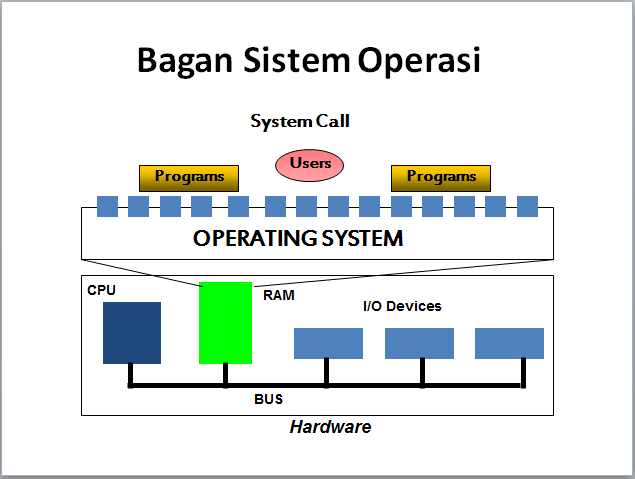 Bagan Sistem Operasi

System Call

Programs

Users

Programs

OPERATING SYSTEM

CPU

RAM

I/O Devices

BUS

Hardware